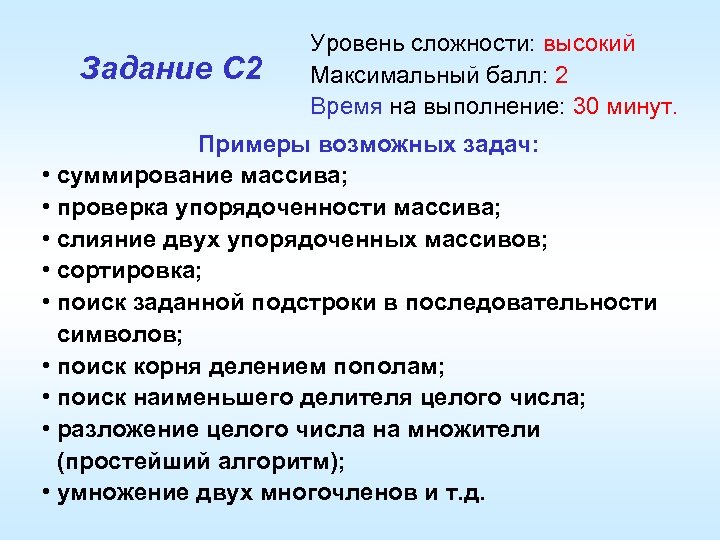 Задание С2

Уровень сложности: высокий
Максимальный балл: 2
Время на выполнение: 30 минут.

Примеры возможных задач:

• суммирование массива;
• проверка упорядоченности массива;
• слияние двух упорядоченных массивов;
• сортировка;
• поиск заданной подстроки в последовательности символов;
• поиск корня делением пополам;
• поиск наименьшего делителя целого числа;
• разложение целого числа на множители (простейший алгоритм);
• умножение двух многочленов и т.д.